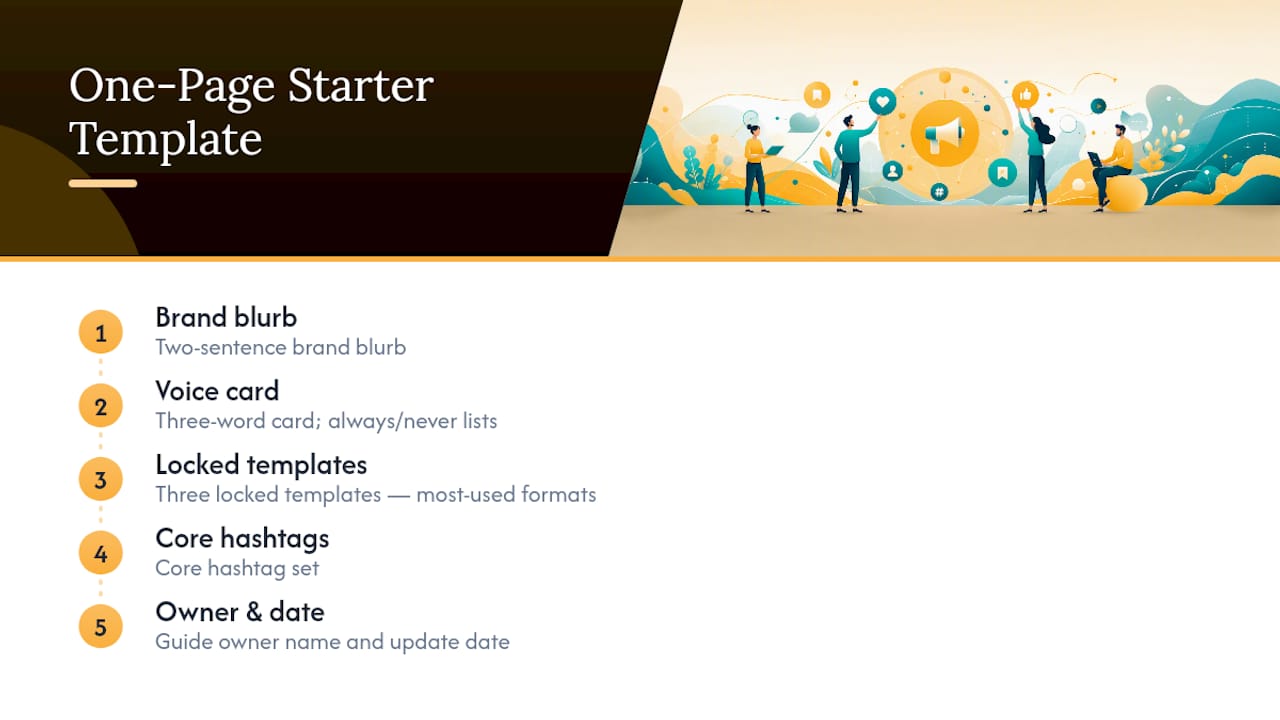 One-Page Starter Template

1
Brand blurb
Two-sentence brand blurb

2
Voice card
Three-word card; always/never lists

3
Locked templates
Three locked templates — most-used formats

4
Core hashtags
Core hashtag set

5
Owner & date
Guide owner name and update date